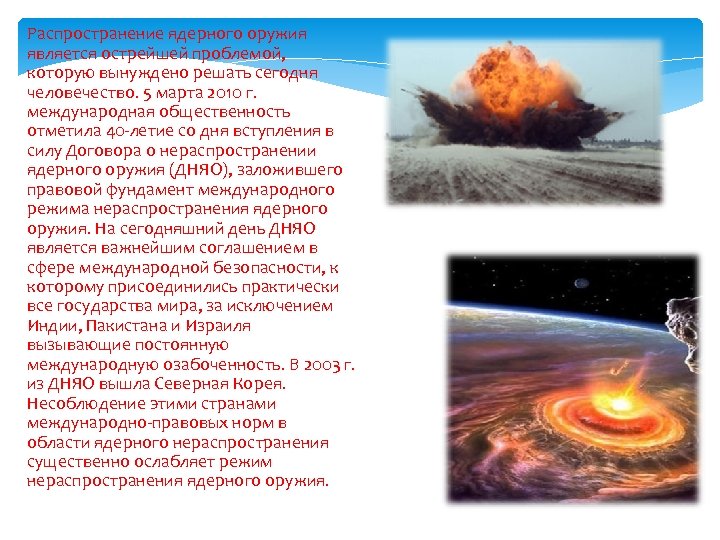 Распространение ядерного оружия является острейшей проблемой, которую вынуждено решать сегодня человечество. 5 марта 2010 г. международная общественность отметила 40-летие со дня вступления в силу Договора о нераспространении ядерного оружия (ДНЯО), заложившего правовой фундамент международного режима нераспространения ядерного оружия. На сегодняшний день ДНЯО является важнейшим соглашением в сфере международной безопасности, к которому присоединились практически все государства мира, за исключением Индии, Пакистана и Израиля вызывающие постоянную международную озабоченность. В 2003 г. из ДНЯО вышла Северная Корея. Несоблюдение этими странами международно-правовых норм в области ядерного нераспространения существенно ослабляет режим нераспространения ядерного оружия.